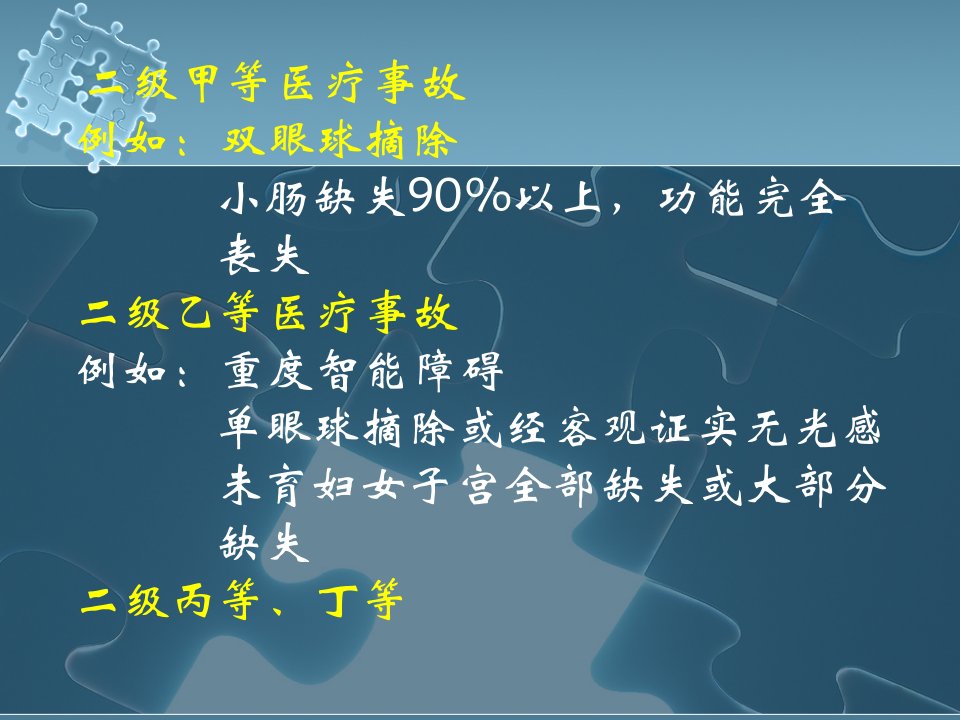 二级甲等医疗事故
例如：双眼球摘除
小肠缺失90%以上，功能完全丧失
二级乙等医疗事故
例如：重度智能障碍
单眼球摘除或经客观证实无光感
未育妇女子宫全部缺失或大部分缺失
二级丙等、丁等